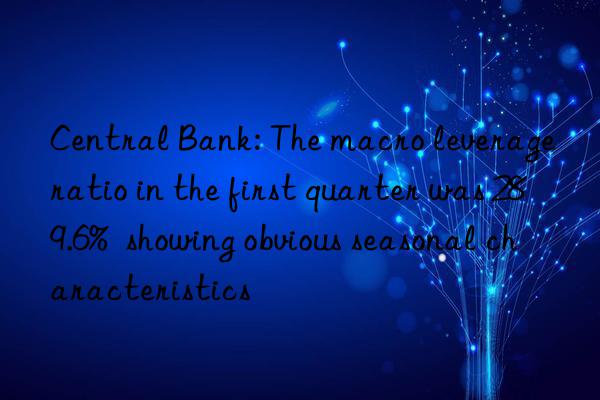 Central Bank: The macro leverage ratio in the first quarter was 289.6%  showing obvious seasonal characteristics